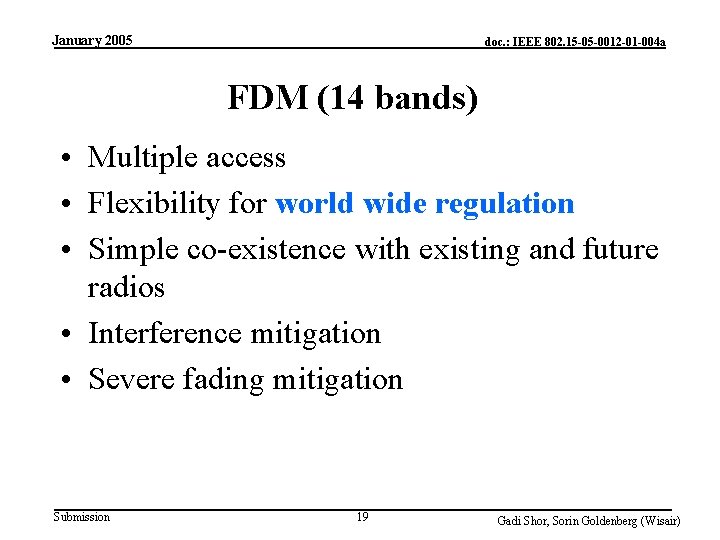 January 2005

doc.: IEEE 802.15-05-0012-01-004a

FDM (14 bands)

• Multiple access
• Flexibility for world wide regulation
• Simple co-existence with existing and future radios
• Interference mitigation
• Severe fading mitigation

Submission

19

Gadi Shor, Sorin Goldenberg (Wisair)